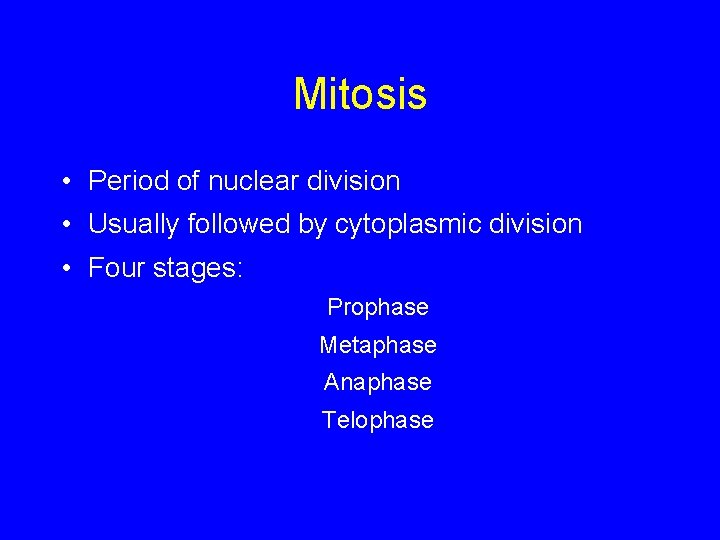 Mitosis

• Period of nuclear division
• Usually followed by cytoplasmic division
• Four stages:

Prophase
Metaphase
Anaphase
Telophase